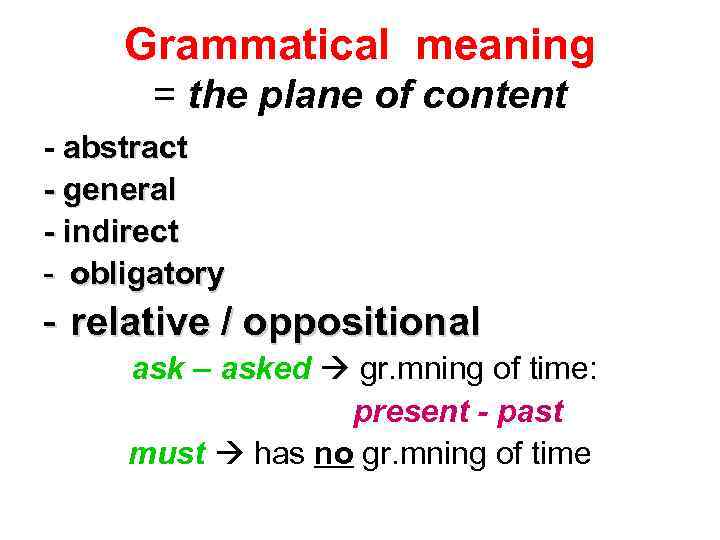 Grammatical meaning
= the plane of content

- abstract
- general
- indirect
- obligatory
- relative / oppositional

ask – asked → gr.mning of time:
present - past
must → has no gr.mning of time